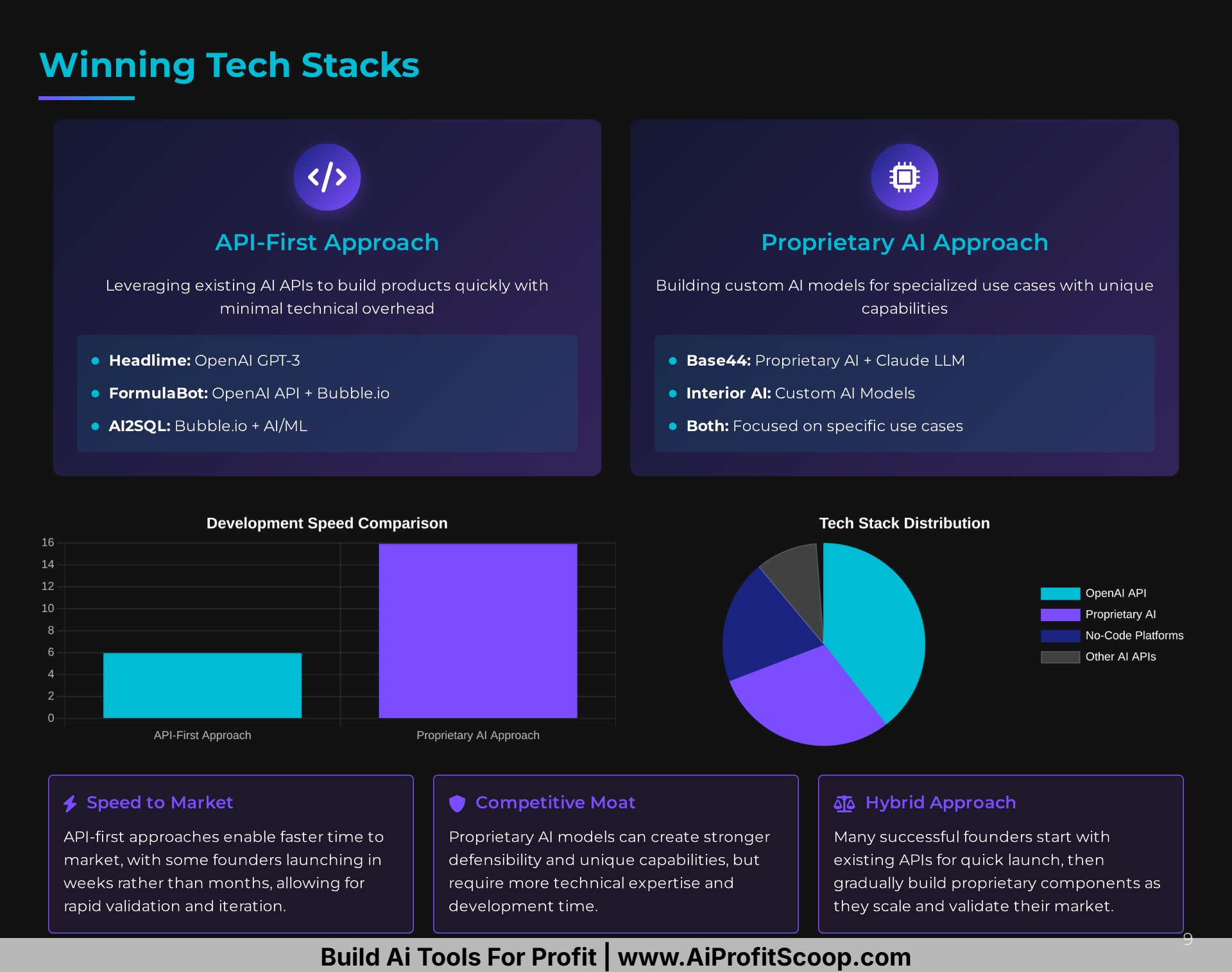 Winning Tech Stacks

API-First Approach

Leveraging existing AI APIs to build products quickly with minimal technical overhead

- **Headlime:** OpenAI GPT-3
- **FormulaBot:** OpenAI API + Bubble.io
- **AI2SQL:** Bubble.io + AI/ML

Proprietary AI Approach

Building custom AI models for specialized use cases with unique capabilities

- **Base44:** Proprietary AI + Claude LLM
- **Interior AI:** Custom AI Models
- **Both:** Focused on specific use cases

Development Speed Comparison

16
14
12
10
8
6
4
2
0

API-First Approach
Proprietary AI Approach

Tech Stack Distribution

OpenAI API
Proprietary AI
No-Code Platforms
Other AI APIs

Speed to Market

API-first approaches enable faster time to market, with some founders launching in weeks rather than months, allowing for rapid validation and iteration.

Competitive Moat

Proprietary AI models can create stronger defensibility and unique capabilities, but require more technical expertise and development time.

Hybrid Approach

Many successful founders start with existing APIs for quick launch, then gradually build proprietary components as they scale and validate their market.

9

Build Ai Tools For Profit | www.AiProfitScoop.com